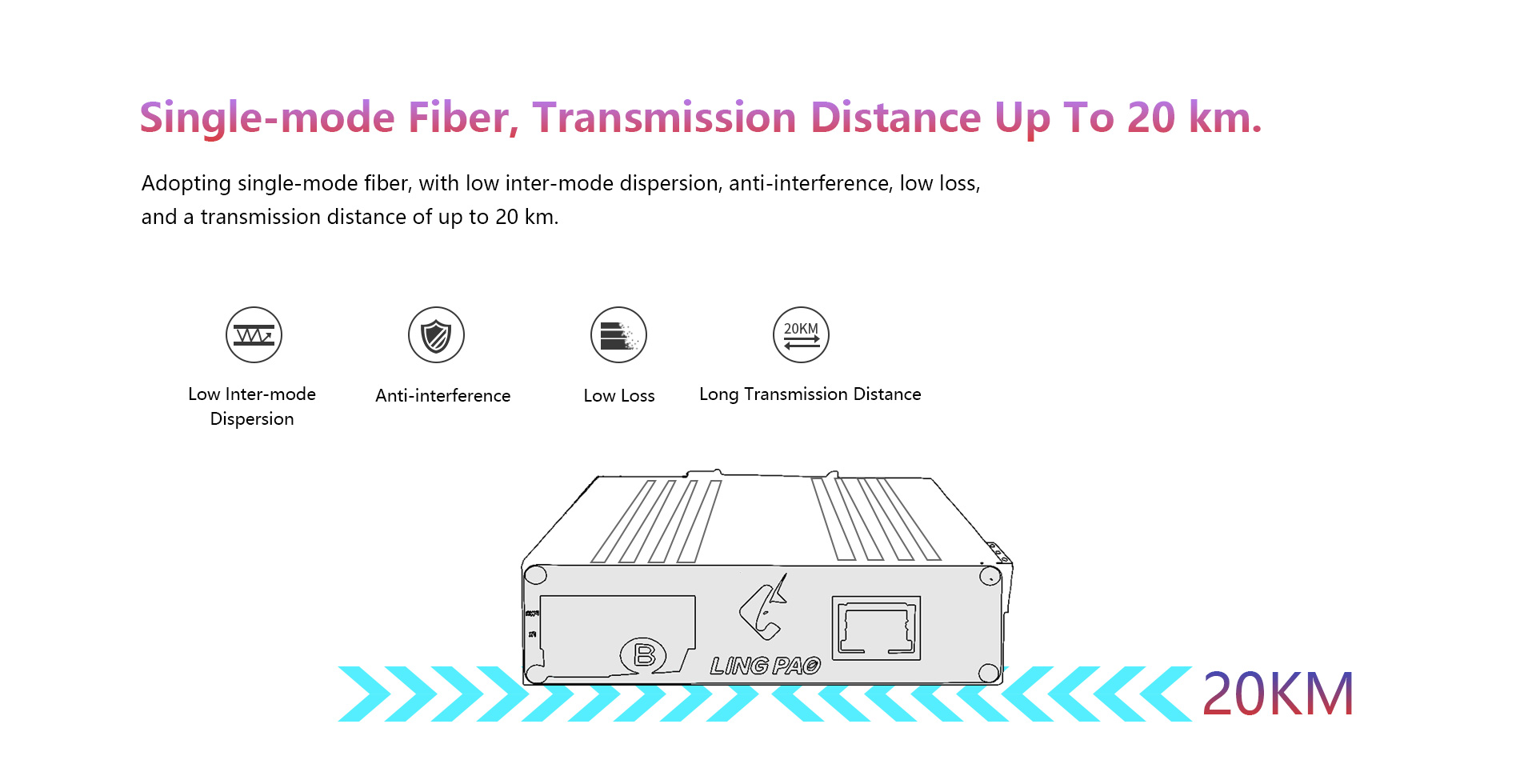 Single-mode Fiber, Transmission Distance Up To 20 km.

Adopting single-mode fiber, with low inter-mode dispersion, anti-interference, low loss, and a transmission distance of up to 20 km.

Low Inter-mode Dispersion

Anti-interference

Low Loss

20KM

Long Transmission Distance

B

LING PAO

20KM